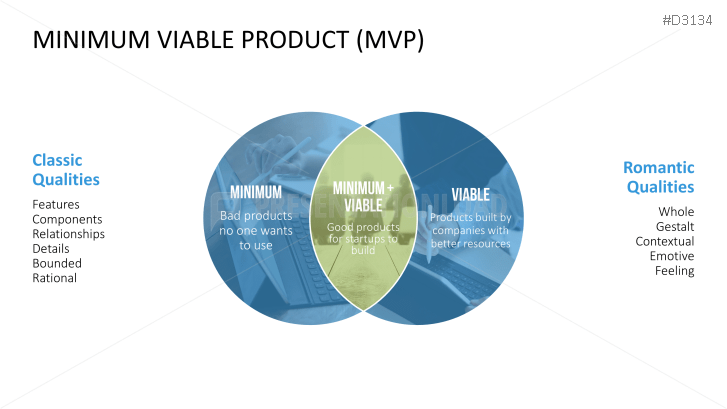 #D3134

MINIMUM VIABLE PRODUCT (MVP)

Classic Qualities

Features
Components
Relationships
Details
Bounded
Rational

MINIMUM
Bad products no one wants to use

MINIMUM + VIABLE
Good products for startups to build

VIABLE
Products built by companies with better resources

Romantic Qualities

Whole
Gestalt
Contextual
Emotive
Feeling